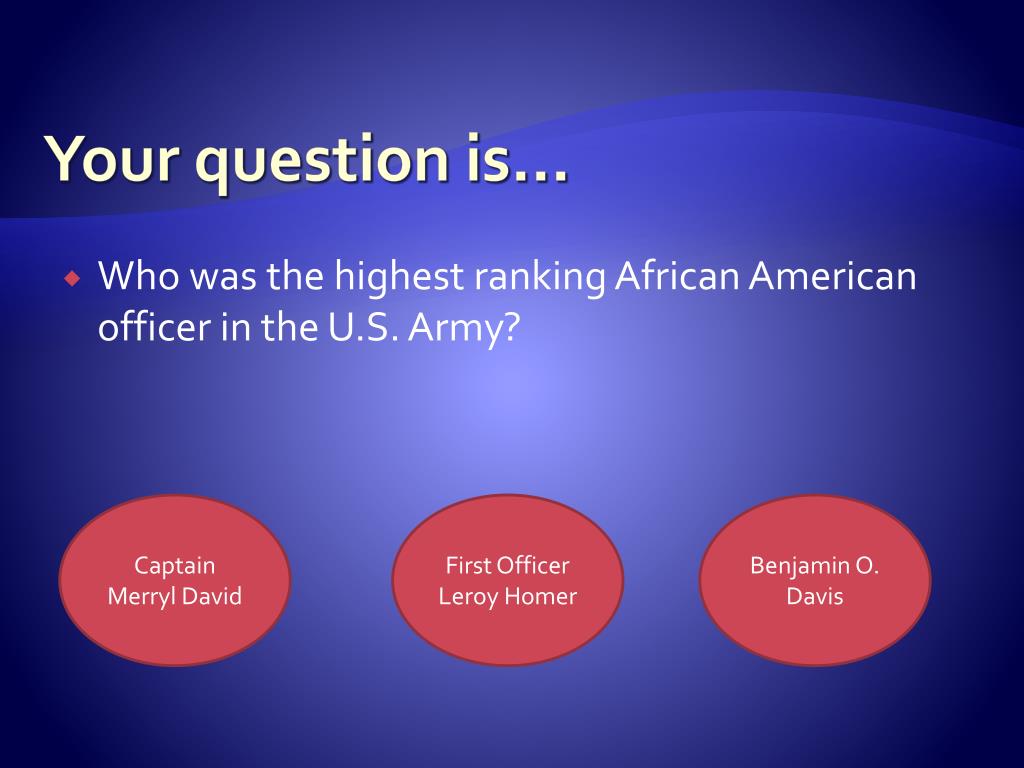 Your question is…

Who was the highest ranking African American officer in the U.S. Army?

Captain Merryl David

First Officer Leroy Homer

Benjamin O. Davis